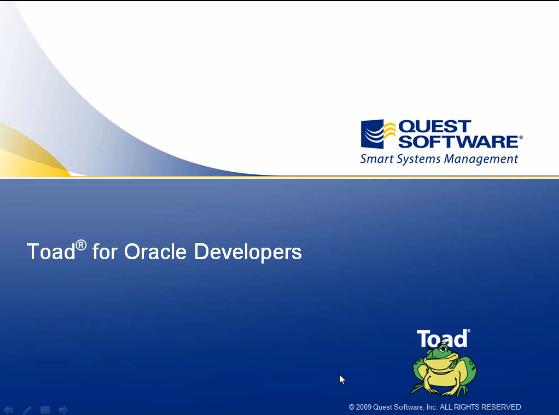 QUEST SOFTWARE®
Smart Systems Management

Toad® for Oracle Developers

Toad®

© 2009 Quest Software, Inc. ALL RIGHTS RESERVED